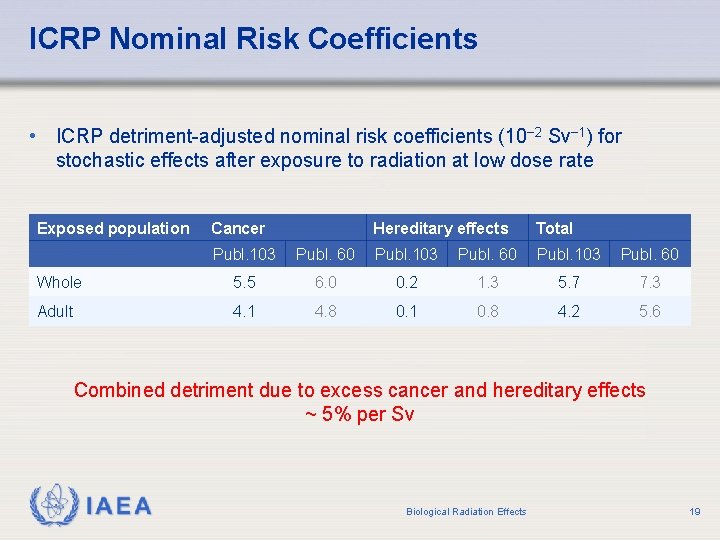 ICRP Nominal Risk Coefficients

• ICRP detriment-adjusted nominal risk coefficients ($10^{-2}$ $Sv^{-1}$) for stochastic effects after exposure to radiation at low dose rate

| Exposed population | Cancer | | Hereditary effects | | Total | |
|---|---|---|---|---|---|---|
| | Publ.103 | Publ. 60 | Publ.103 | Publ. 60 | Publ.103 | Publ. 60 |
| Whole | 5.5 | 6.0 | 0.2 | 1.3 | 5.7 | 7.3 |
| Adult | 4.1 | 4.8 | 0.1 | 0.8 | 4.2 | 5.6 |

Combined detriment due to excess cancer and hereditary effects ~ 5% per Sv

IAEA

Biological Radiation Effects

19